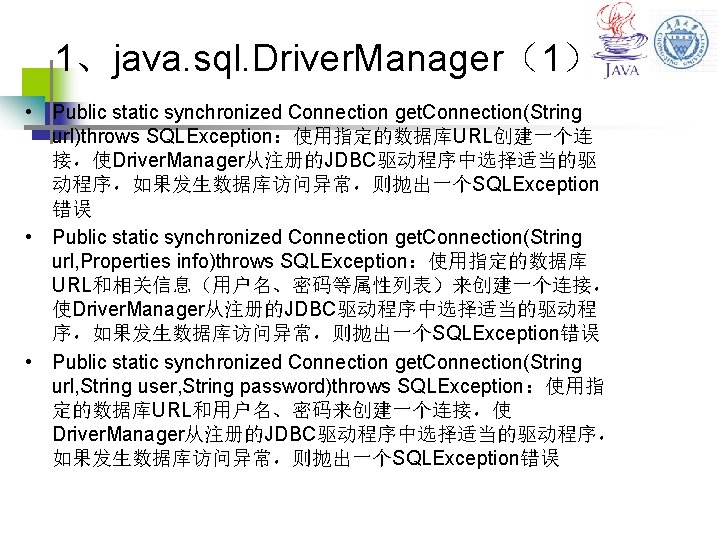 1、java.sql.DriverManager（1）

JAVA

• Public static synchronized Connection getConnection(String url)throws SQLException：使用指定的数据库URL创建一个连接，使DriverManager从注册的JDBC驱动程序中选择适当的驱动程序，如果发生数据库访问异常，则抛出一个SQLException错误

• Public static synchronized Connection getConnection(String url,Properties info)throws SQLException：使用指定的数据库URL和相关信息（用户名、密码等属性列表）来创建一个连接，使DriverManager从注册的JDBC驱动程序中选择适当的驱动程序，如果发生数据库访问异常，则抛出一个SQLException错误

• Public static synchronized Connection getConnection(String url,String user,String password)throws SQLException：使用指定的数据库URL和用户名、密码来创建一个连接，使DriverManager从注册的JDBC驱动程序中选择适当的驱动程序，如果发生数据库访问异常，则抛出一个SQLException错误